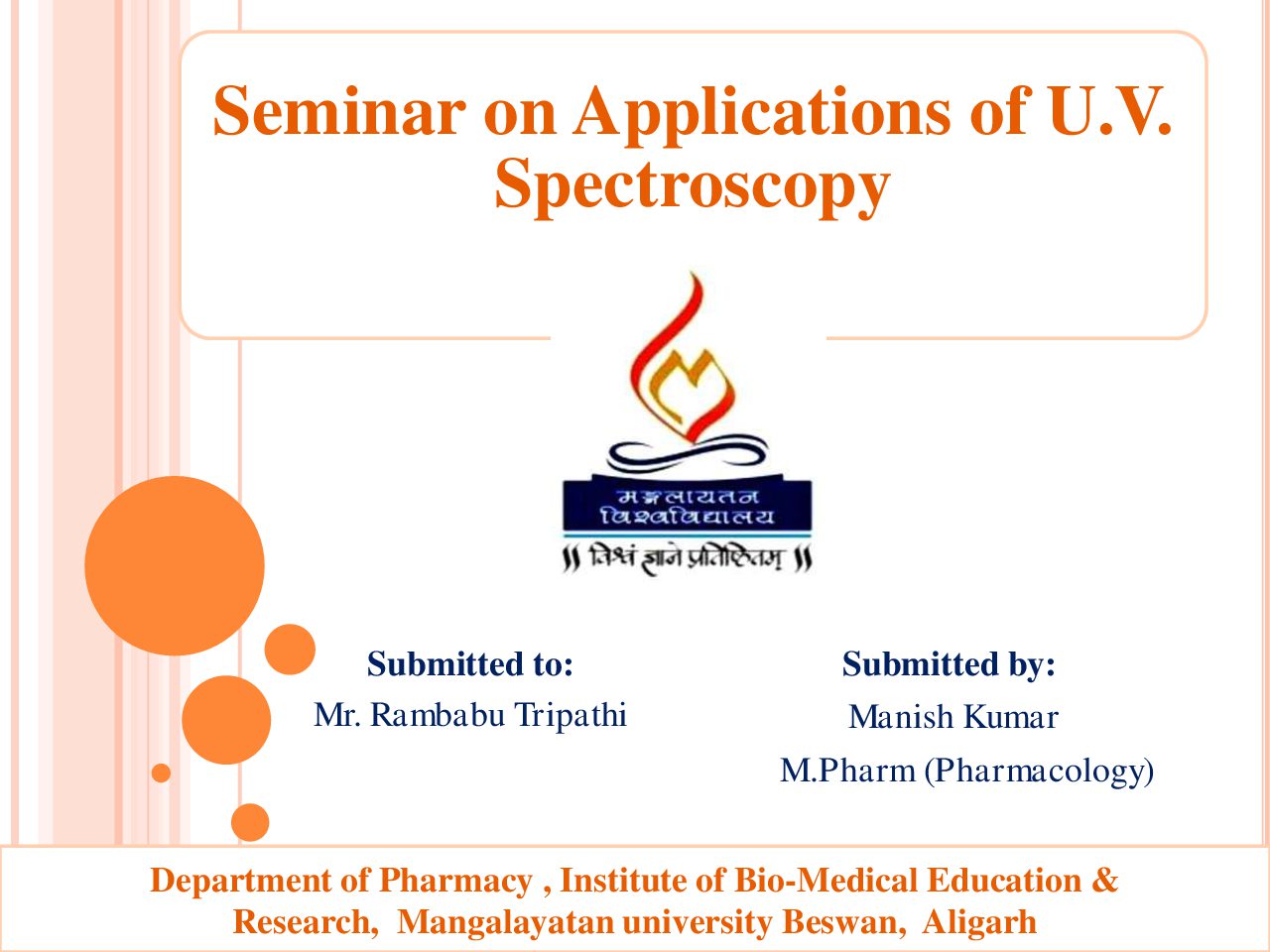 Seminar on Applications of U.V. Spectroscopy

मङ्गलायतन विश्वविद्यालय

॥ विश्वं ज्ञाने प्रतिष्ठितम् ॥

Submitted to:
Mr. Rambabu Tripathi

Submitted by:
Manish Kumar
M.Pharm (Pharmacology)

Department of Pharmacy , Institute of Bio-Medical Education & Research, Mangalayatan university Beswan, Aligarh